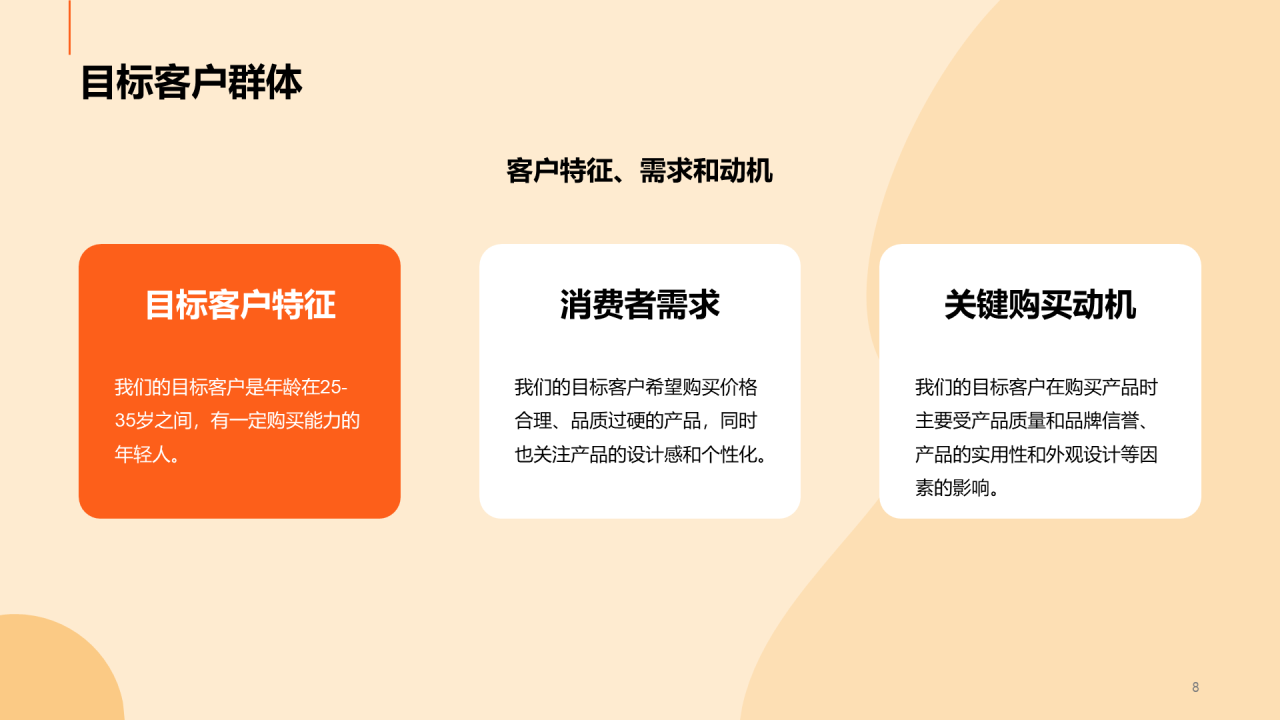 目标客户群体

客户特征、需求和动机

目标客户特征

我们的目标客户是年龄在25-35岁之间，有一定购买能力的年轻人。

消费者需求

我们的目标客户希望购买价格合理、品质过硬的产品，同时也关注产品的设计感和个性化。

关键购买动机

我们的目标客户在购买产品时主要受产品质量和品牌信誉、产品的实用性和外观设计等因素的影响。

8